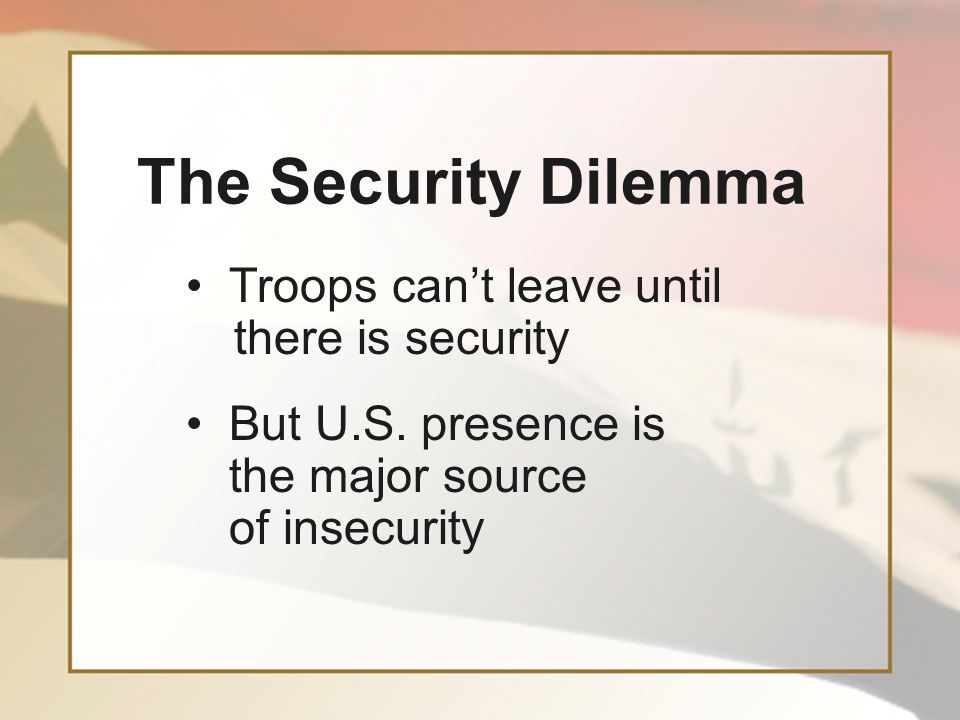 The Security Dilemma

• Troops can’t leave until there is security

• But U.S. presence is the major source of insecurity